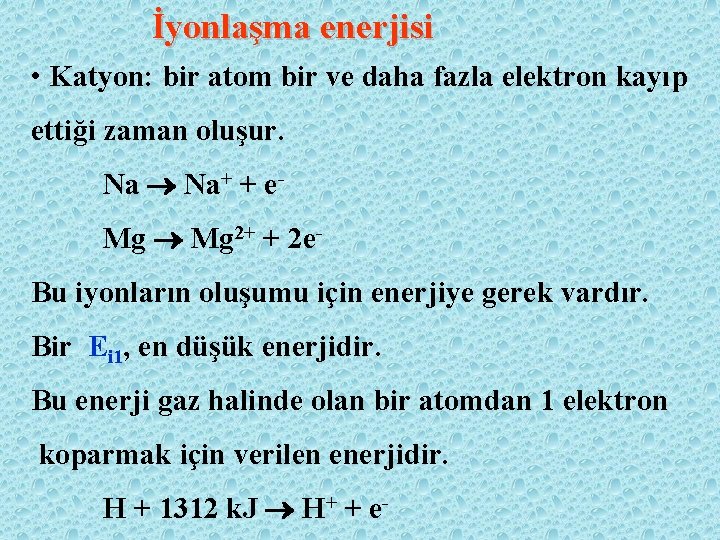 İyonlaşma enerjisi

• Katyon: bir atom bir ve daha fazla elektron kayıp ettiği zaman oluşur.

$Na \rightarrow Na^{+} + e^{-}$

$Mg \rightarrow Mg^{2+} + 2e^{-}$

Bu iyonların oluşumu için enerjiye gerek vardır.

Bir $E_{i1}$, en düşük enerjidir.

Bu enerji gaz halinde olan bir atomdan 1 elektron koparmak için verilen enerjidir.

$H + 1312\ kJ \rightarrow H^{+} + e^{-}$